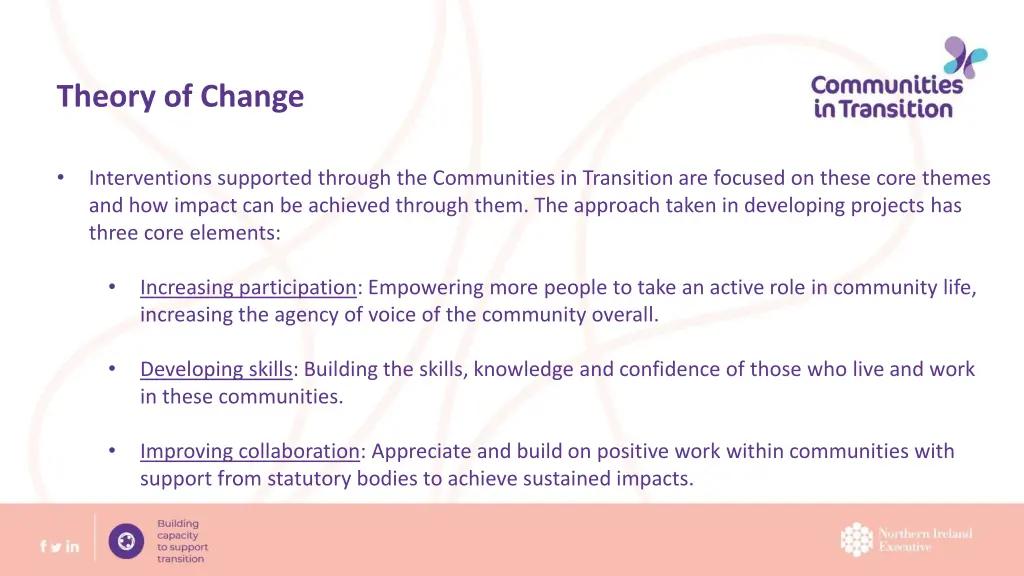 Theory of Change

Communities in Transition

• Interventions supported through the Communities in Transition are focused on these core themes and how impact can be achieved through them. The approach taken in developing projects has three core elements:

• Increasing participation: Empowering more people to take an active role in community life, increasing the agency of voice of the community overall.

• Developing skills: Building the skills, knowledge and confidence of those who live and work in these communities.

• Improving collaboration: Appreciate and build on positive work within communities with support from statutory bodies to achieve sustained impacts.

Building capacity to support transition

Northern Ireland Executive